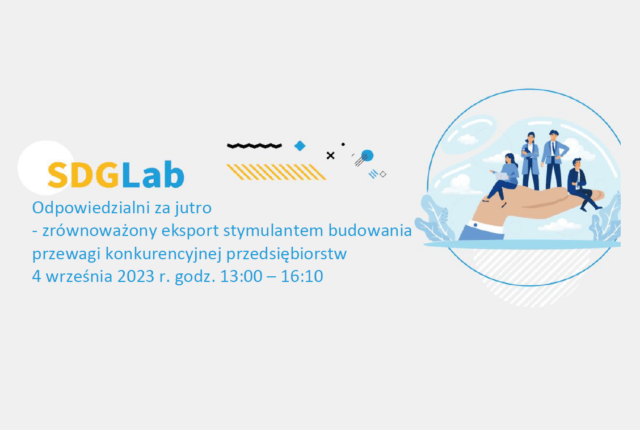 SDGLab
Odpowiedzialni za jutro
- zrównoważony eksport stymulantem budowania przewagi konkurencyjnej przedsiębiorstw
4 września 2023 r. godz. 13:00 – 16:10